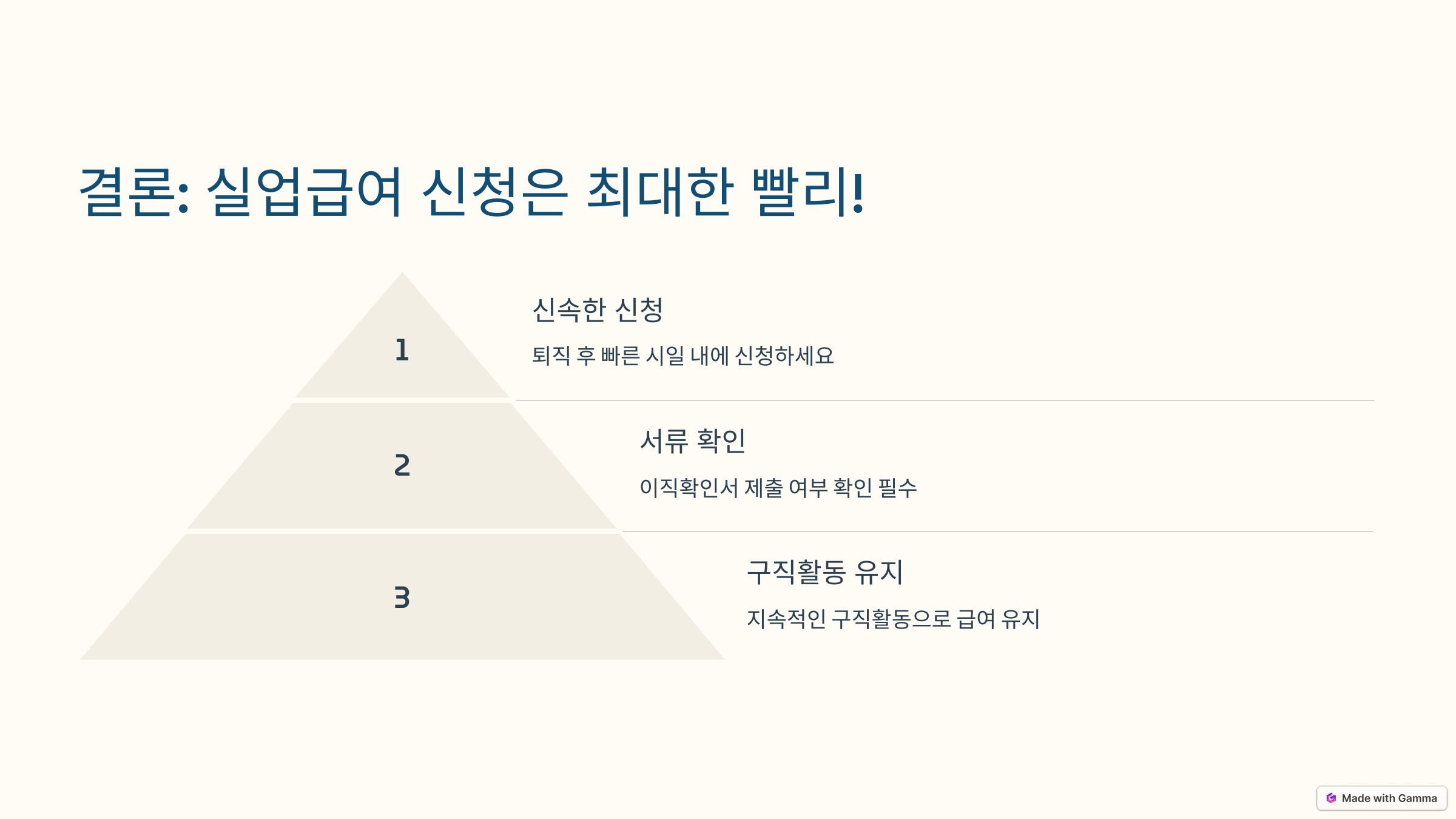 결론: 실업급여 신청은 최대한 빨리!

1

신속한 신청

퇴직 후 빠른 시일 내에 신청하세요

2

서류 확인

이직확인서 제출 여부 확인 필수

3

구직활동 유지

지속적인 구직활동으로 급여 유지

Made with Gamma